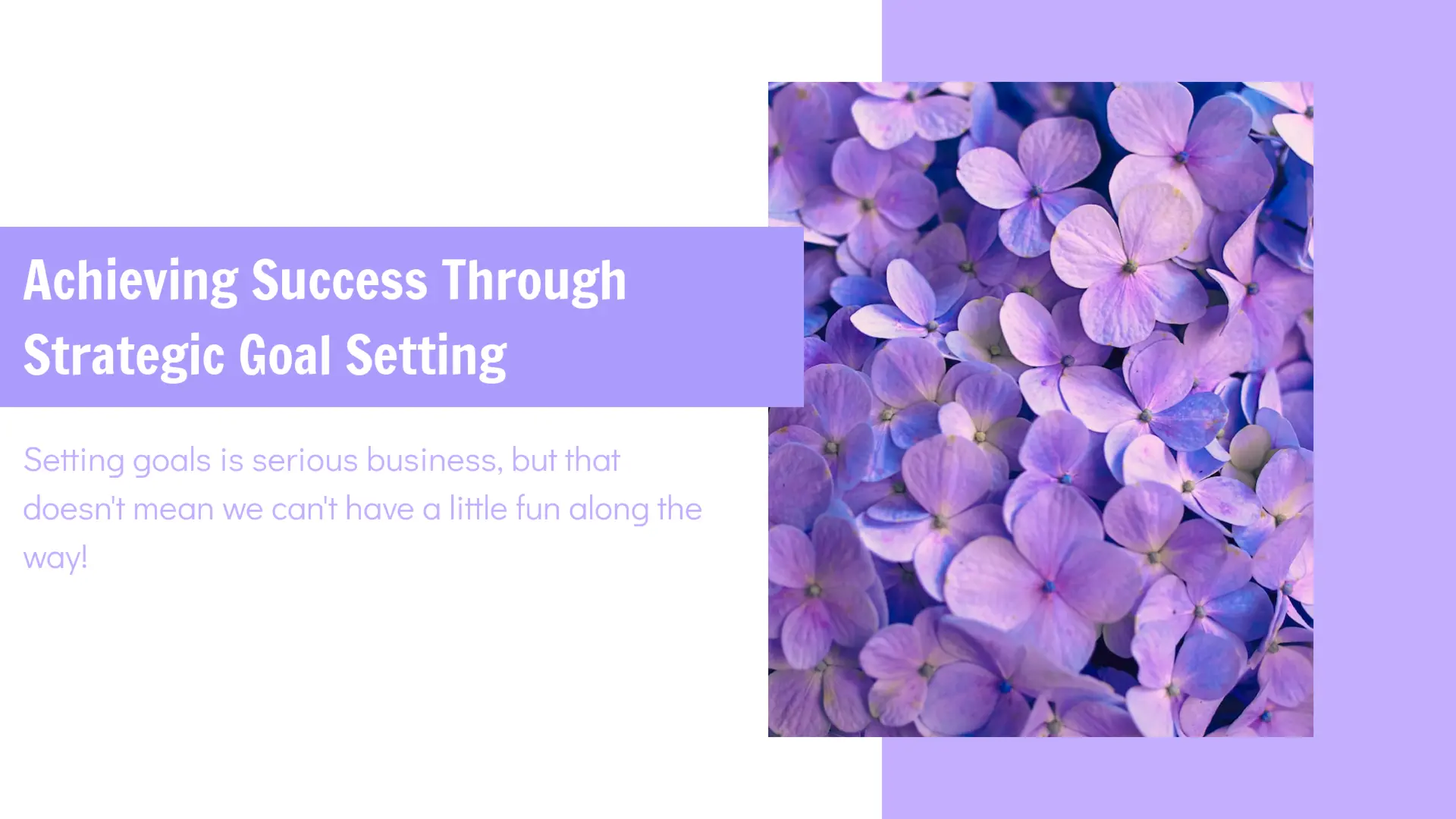 Achieving Success Through Strategic Goal Setting

Setting goals is serious business, but that doesn't mean we can't have a little fun along the way!